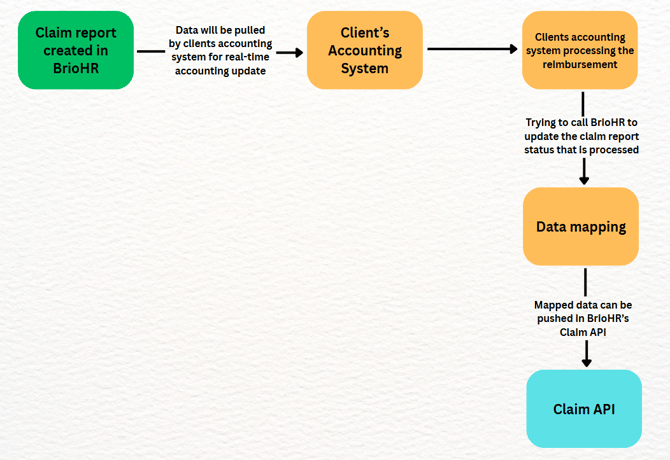 Claim report created in BrioHR

Data will be pulled by clients accounting system for real-time accounting update

Client's Accounting System

Clients accounting system processing the reimbursement

Trying to call BrioHR to update the claim report status that is processed

Data mapping

Mapped data can be pushed in BrioHR's Claim API

Claim API